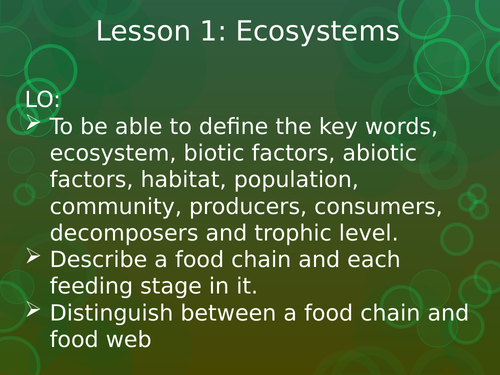 Lesson 1: Ecosystems

LO:
➢ To be able to define the key words, ecosystem, biotic factors, abiotic factors, habitat, population, community, producers, consumers, decomposers and trophic level.
➢ Describe a food chain and each feeding stage in it.
➢ Distinguish between a food chain and food web